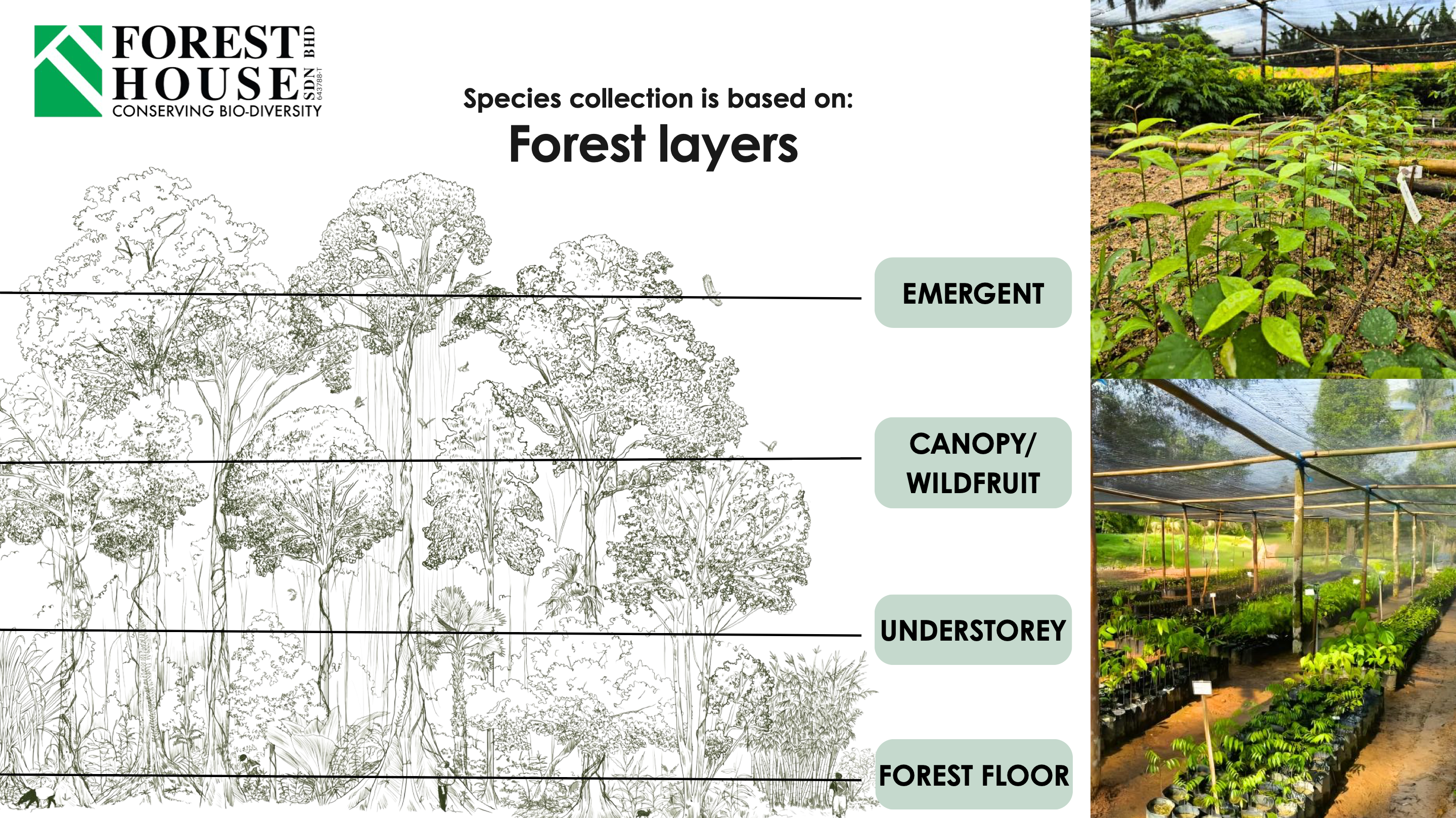 FOREST HOUSE SDN BHD 643788-T
CONSERVING BIO-DIVERSITY

Species collection is based on:
Forest layers

EMERGENT

CANOPY/ WILDFRUIT

UNDERSTOREY

FOREST FLOOR